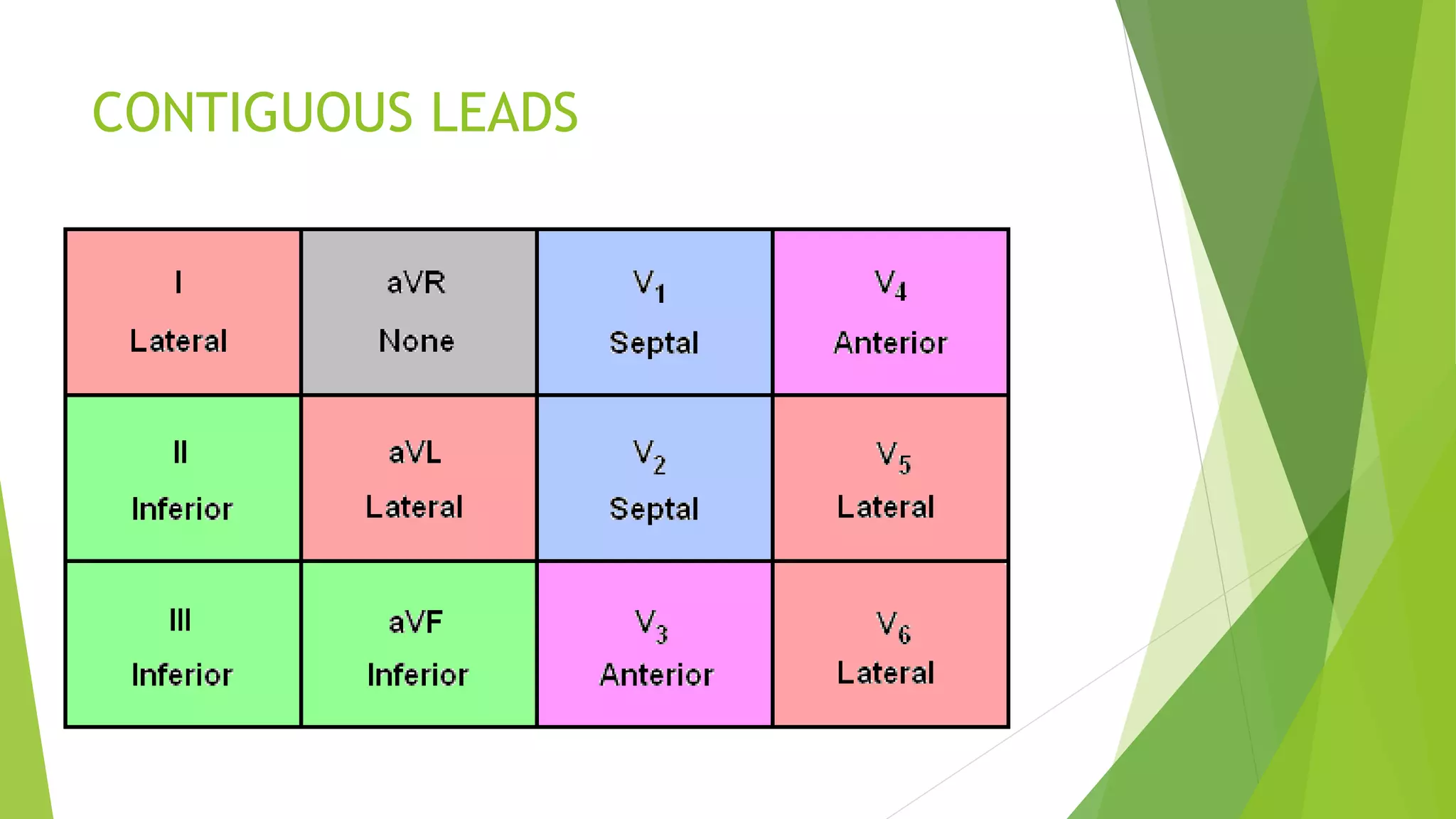 CONTIGUOUS LEADS

| I Lateral | aVR None | $V_1$ Septal | $V_4$ Anterior |
|---|---|---|---|
| II Inferior | aVL Lateral | $V_2$ Septal | $V_5$ Lateral |
| III Inferior | aVF Inferior | $V_3$ Anterior | $V_6$ Lateral |